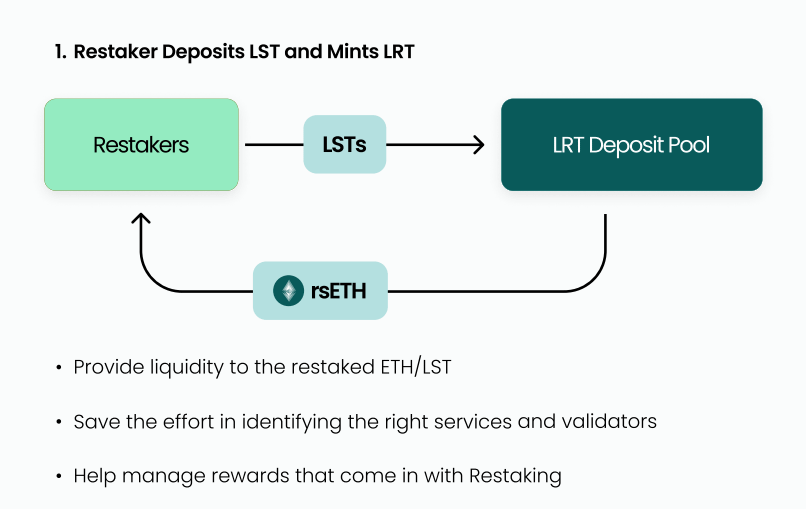 1. Restaker Deposits LST and Mints LRT

Restakers

LSTs

LRT Deposit Pool

rsETH

• Provide liquidity to the restaked ETH/LST

• Save the effort in identifying the right services and validators

• Help manage rewards that come in with Restaking